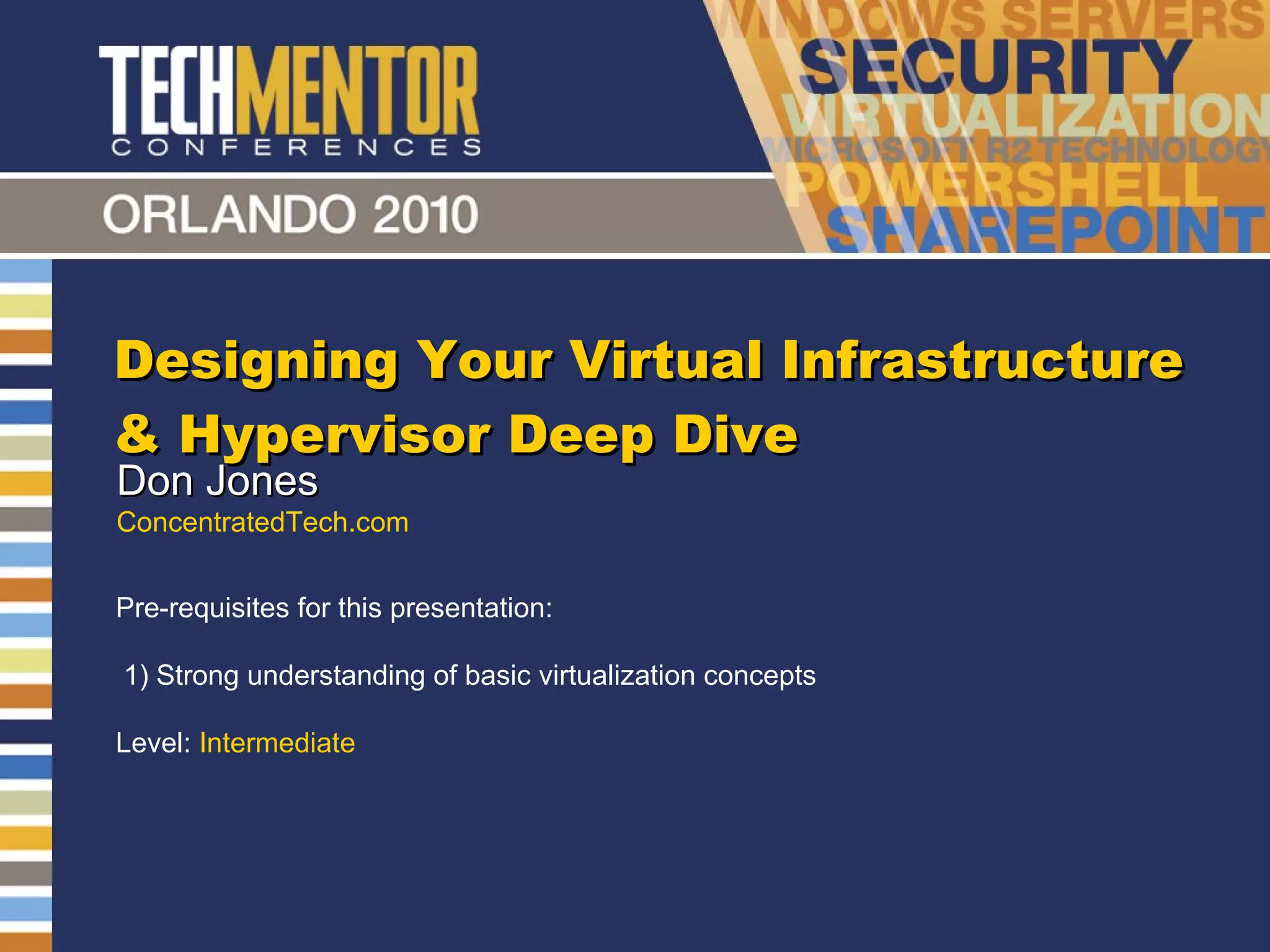 TECHMENTOR CONFERENCES

ORLANDO 2010

WINDOWS SERVERS
SECURITY
VIRTUALIZATION
MICROSOFT R2 TECHNOLOGY
POWERSHELL
SHAREPOINT

Designing Your Virtual Infrastructure & Hypervisor Deep Dive

Don Jones

ConcentratedTech.com

Pre-requisites for this presentation:

1) Strong understanding of basic virtualization concepts

Level: Intermediate